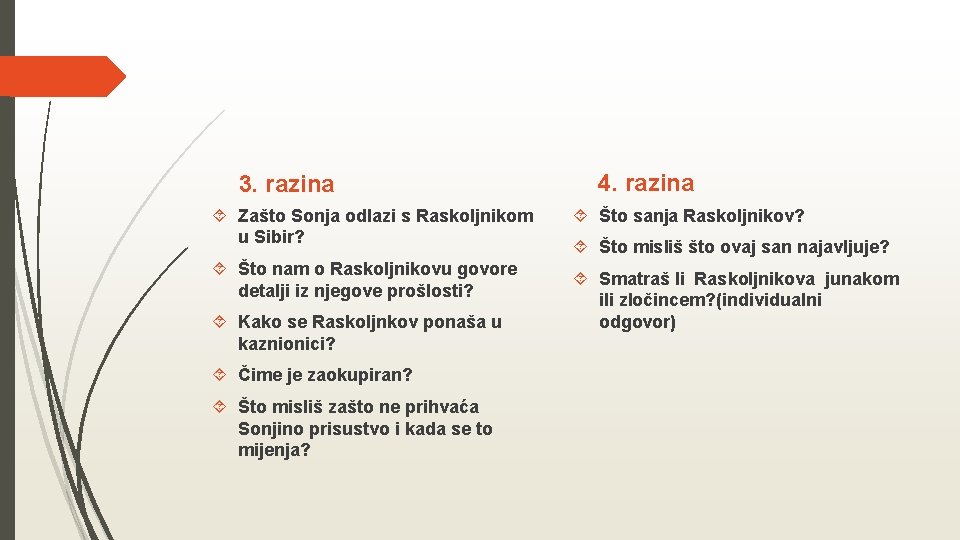 3. razina

Zašto Sonja odlazi s Raskoljnikom u Sibir?

Što nam o Raskoljnikovu govore detalji iz njegove prošlosti?

Kako se Raskoljnkov ponaša u kaznionici?

Čime je zaokupiran?

Što misliš zašto ne prihvaća Sonjino prisustvo i kada se to mijenja?

4. razina

Što sanja Raskoljnikov?

Što misliš što ovaj san najavljuje?

Smatraš li Raskoljnikova junakom ili zločincem?(individualni odgovor)